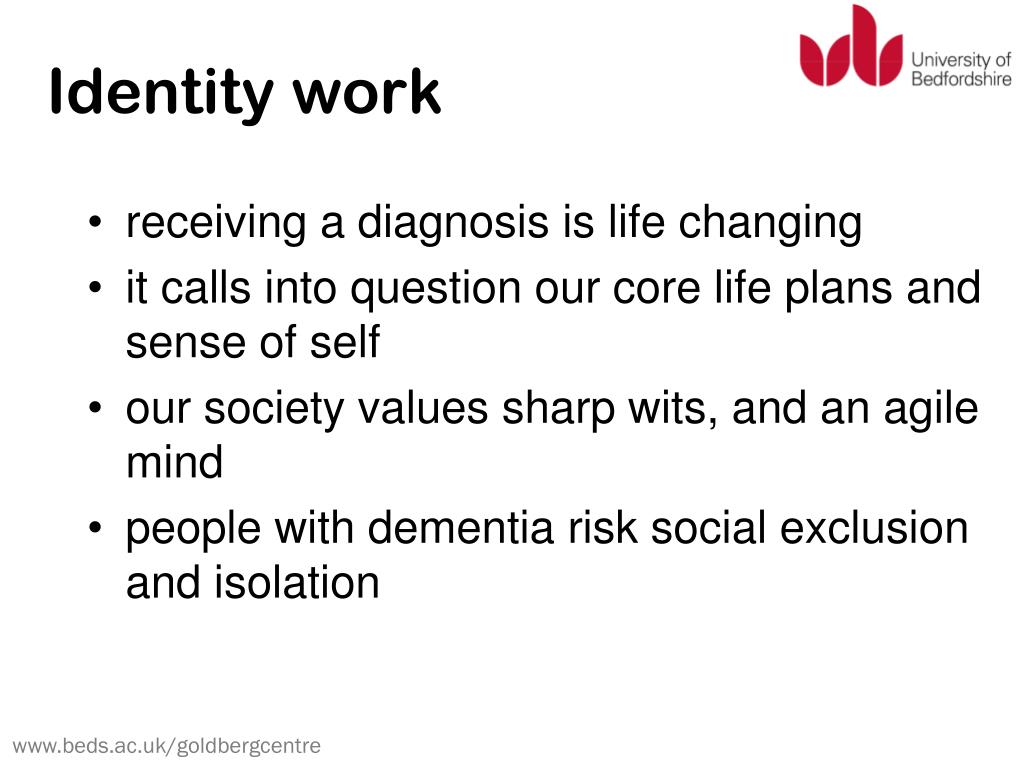 Identity work

University of Bedfordshire

• receiving a diagnosis is life changing
• it calls into question our core life plans and sense of self
• our society values sharp wits, and an agile mind
• people with dementia risk social exclusion and isolation

www.beds.ac.uk/goldbergcentre